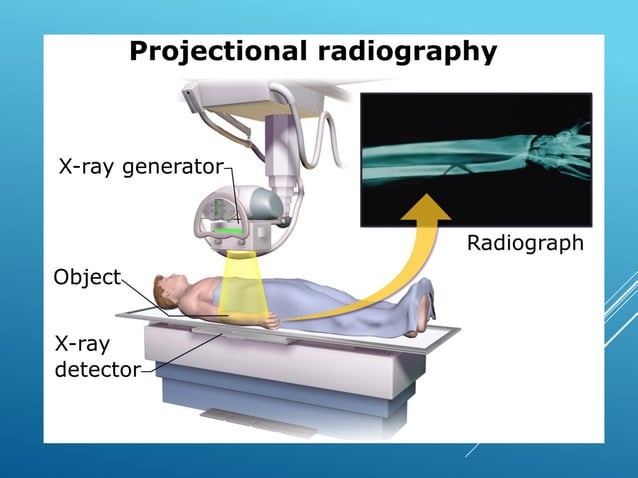 Projectional radiography

X-ray generator

Radiograph

Object

X-ray detector